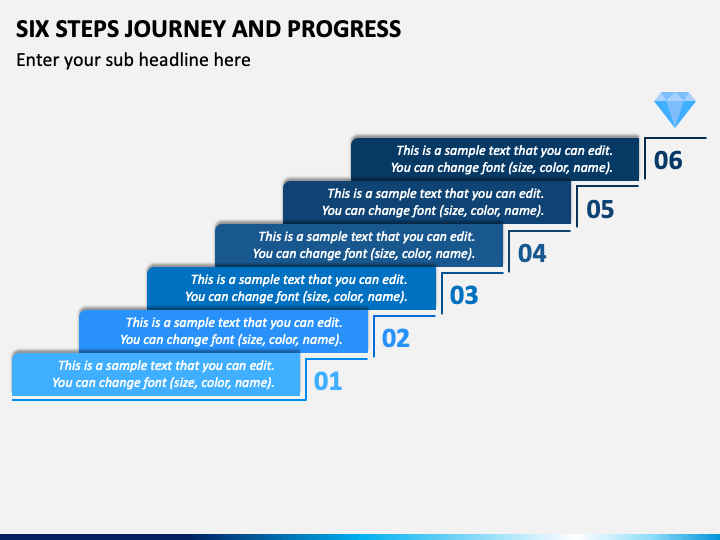 SIX STEPS JOURNEY AND PROGRESS

Enter your sub headline here

This is a sample text that you can edit. You can change font (size, color, name).

06

This is a sample text that you can edit. You can change font (size, color, name).

05

This is a sample text that you can edit. You can change font (size, color, name).

04

This is a sample text that you can edit. You can change font (size, color, name).

03

This is a sample text that you can edit. You can change font (size, color, name).

02

This is a sample text that you can edit. You can change font (size, color, name).

01